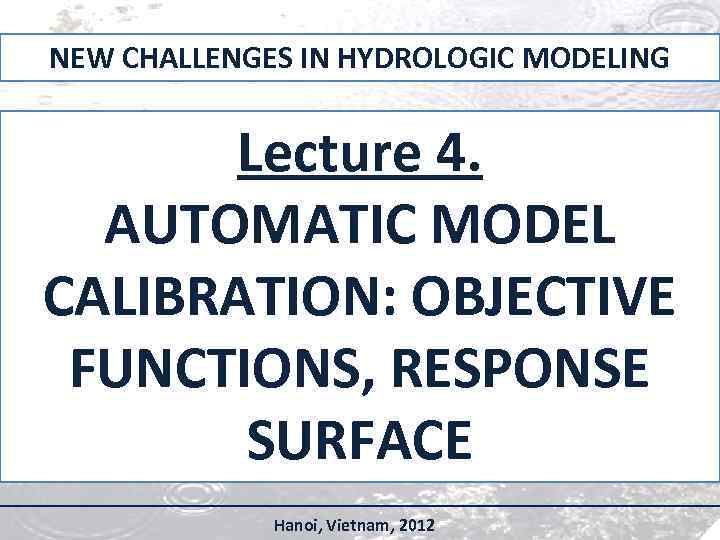 NEW CHALLENGES IN HYDROLOGIC MODELING

Lecture 4.
AUTOMATIC MODEL CALIBRATION: OBJECTIVE FUNCTIONS, RESPONSE SURFACE

Hanoi, Vietnam, 2012